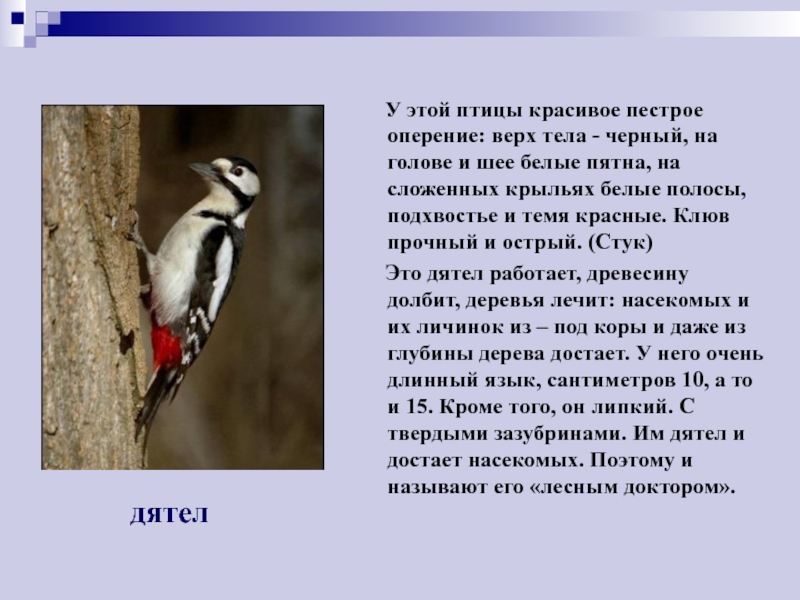 У этой птицы красивое пестрое оперение: верх тела - черный, на голове и шее белые пятна, на сложенных крыльях белые полосы, подхвостье и темя красные. Клюв прочный и острый. (Стук)

Это дятел работает, древесину долбит, деревья лечит: насекомых и их личинок из – под коры и даже из глубины дерева достает. У него очень длинный язык, сантиметров 10, а то и 15. Кроме того, он липкий. С твердыми зазубринами. Им дятел и достает насекомых. Поэтому и называют его «лесным доктором».

дятел